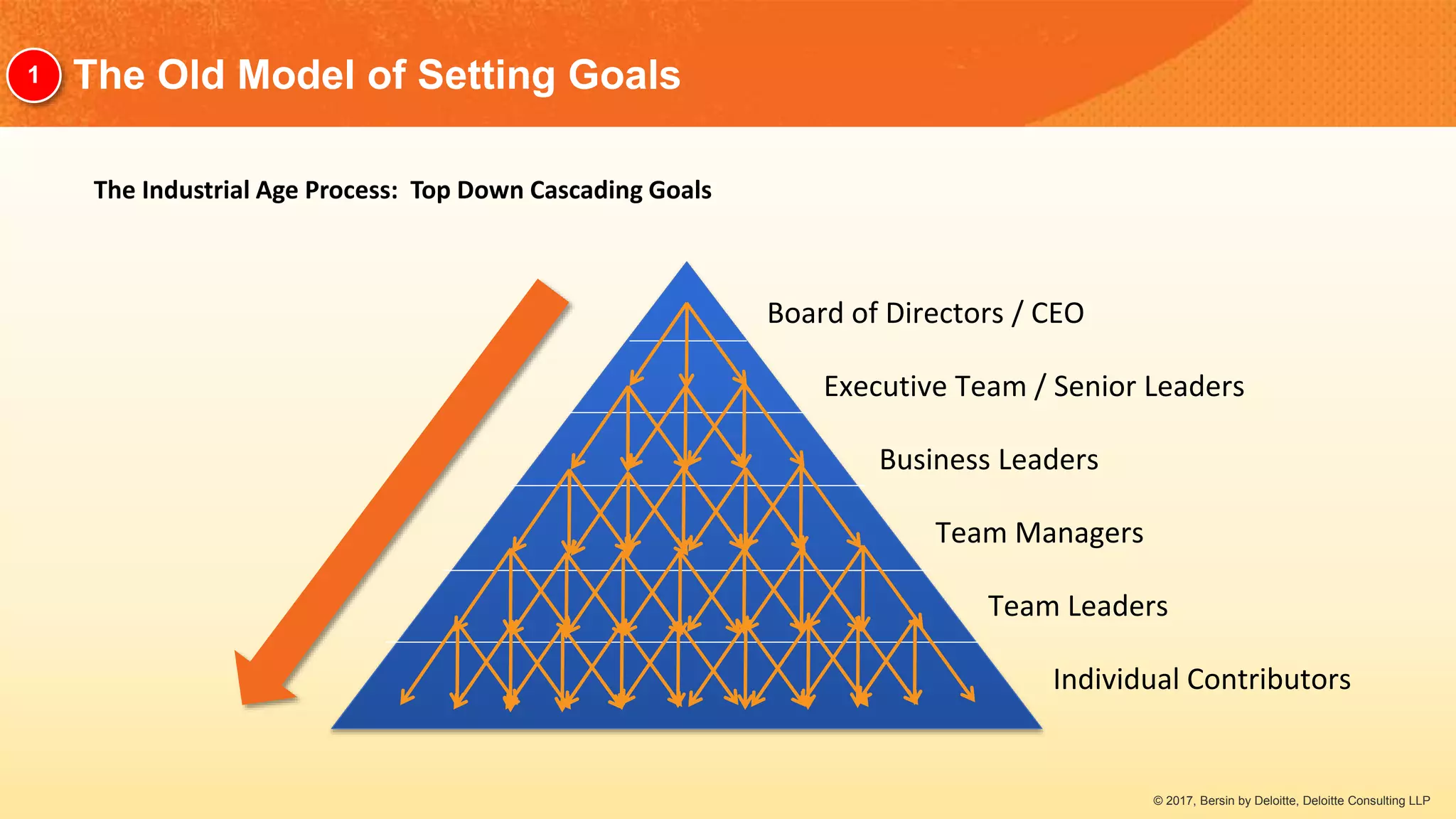 1 The Old Model of Setting Goals

The Industrial Age Process: Top Down Cascading Goals

Board of Directors / CEO

Executive Team / Senior Leaders

Business Leaders

Team Managers

Team Leaders

Individual Contributors

© 2017, Bersin by Deloitte, Deloitte Consulting LLP